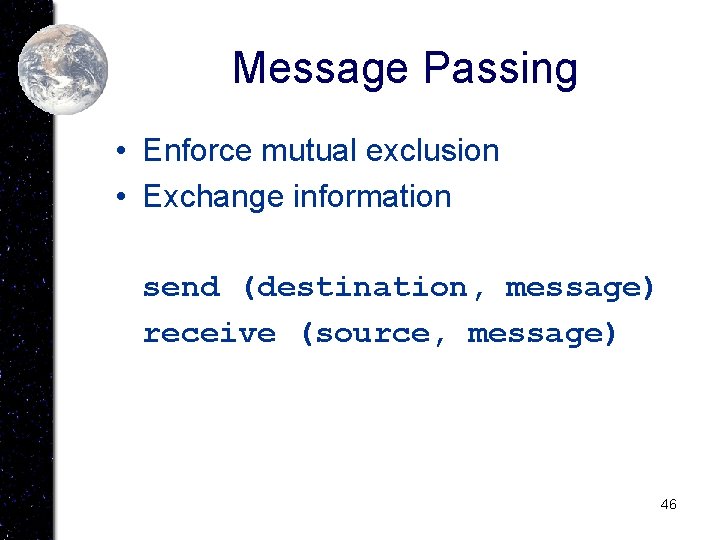 Message Passing

• Enforce mutual exclusion
• Exchange information

send (destination, message)
receive (source, message)

46